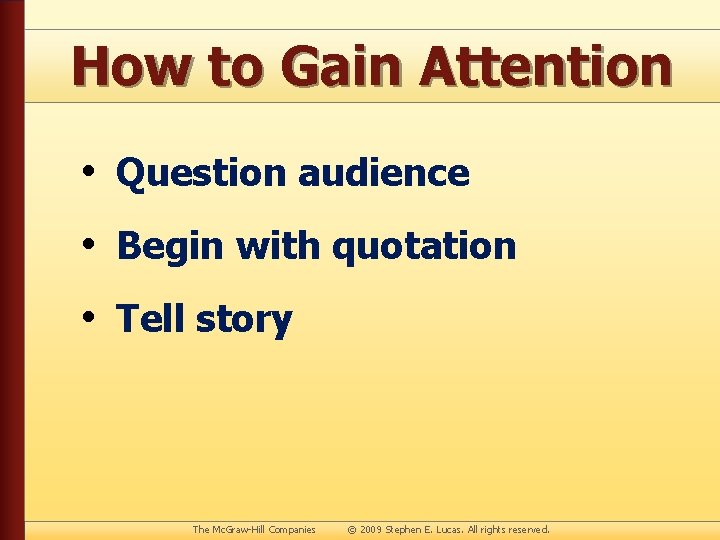 How to Gain Attention

• Question audience

• Begin with quotation

• Tell story

The McGraw-Hill Companies © 2009 Stephen E. Lucas. All rights reserved.